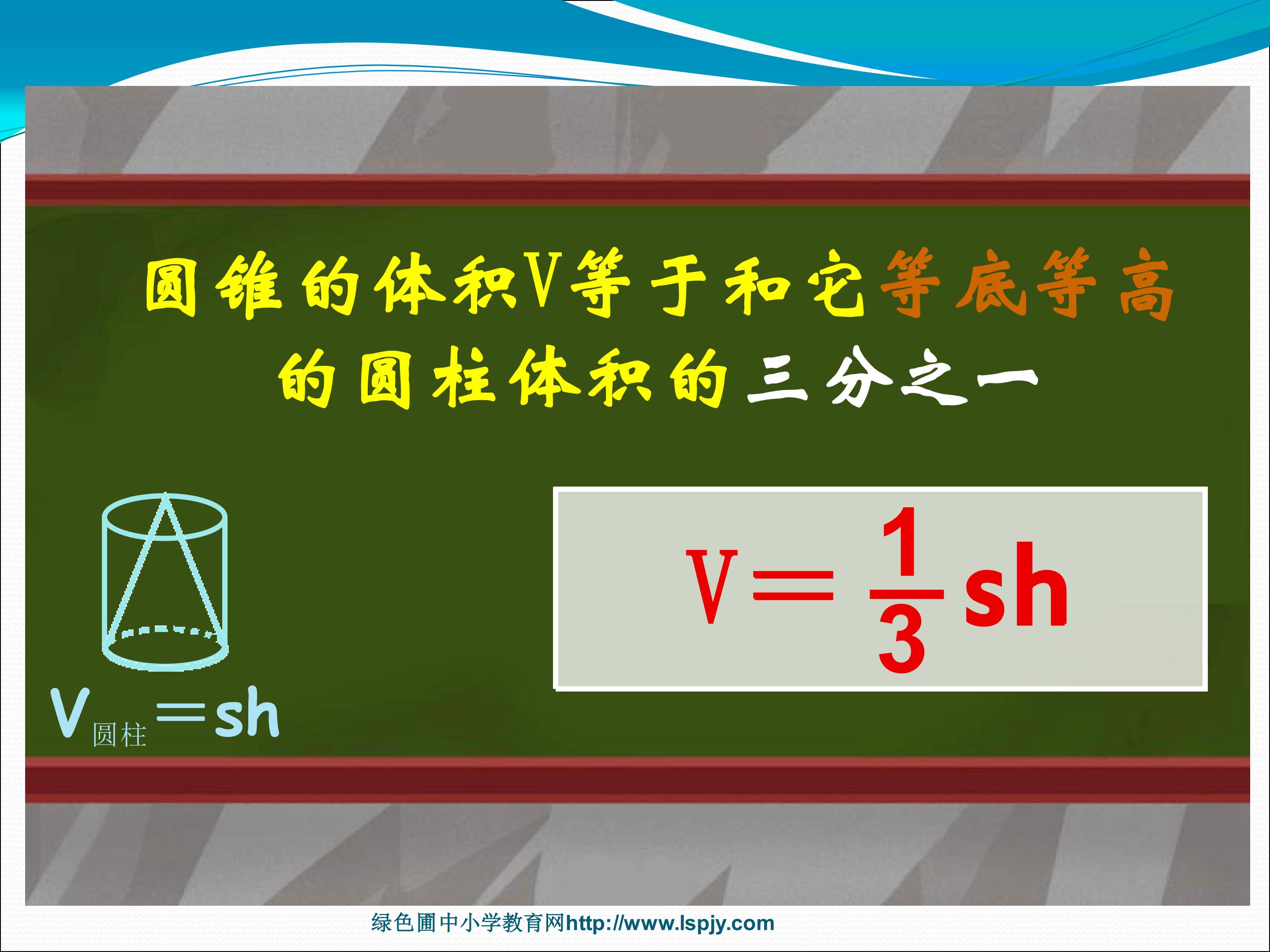 圆锥的体积V等于和它等底等高的圆柱体积的三分之一

$V_{圆柱}=sh$

$V=\frac{1}{3}sh$

绿色圃中小学教育网http://www.lspjy.com